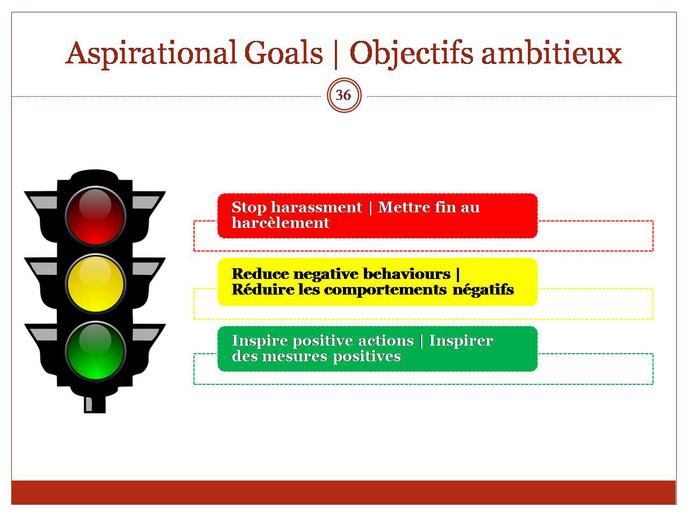 Aspirational Goals | Objectifs ambitieux

36

Stop harassment | Mettre fin au harcèlement

Reduce negative behaviours | Réduire les comportements négatifs

Inspire positive actions | Inspirer des mesures positives